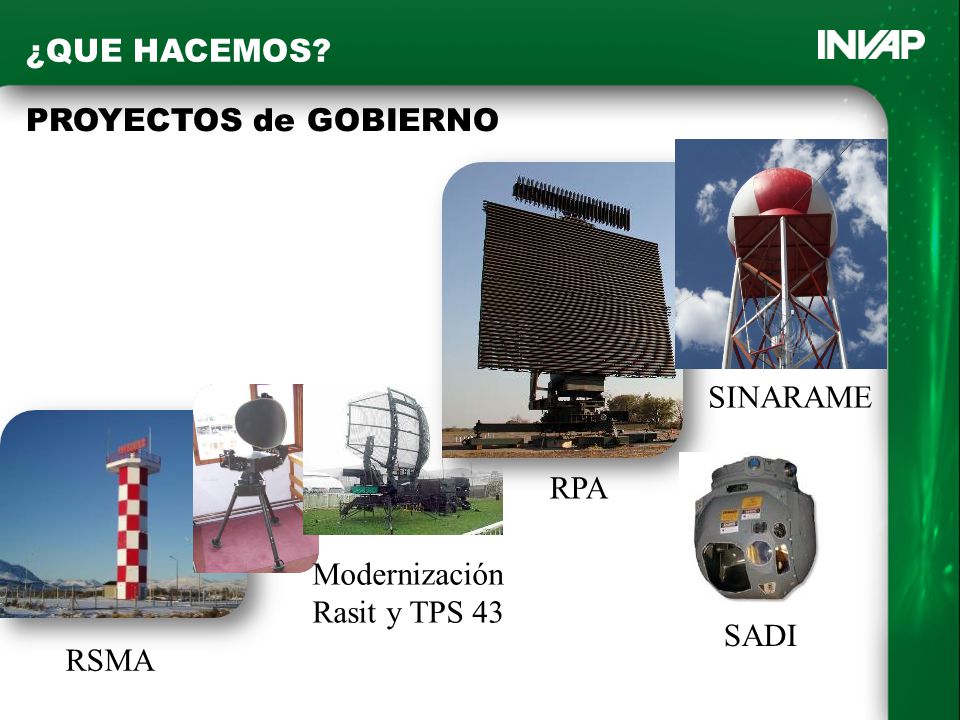 ¿QUE HACEMOS?

INVAP

PROYECTOS de GOBIERNO

SINARAME

RPA

Modernización Rasit y TPS 43

SADI

RSMA